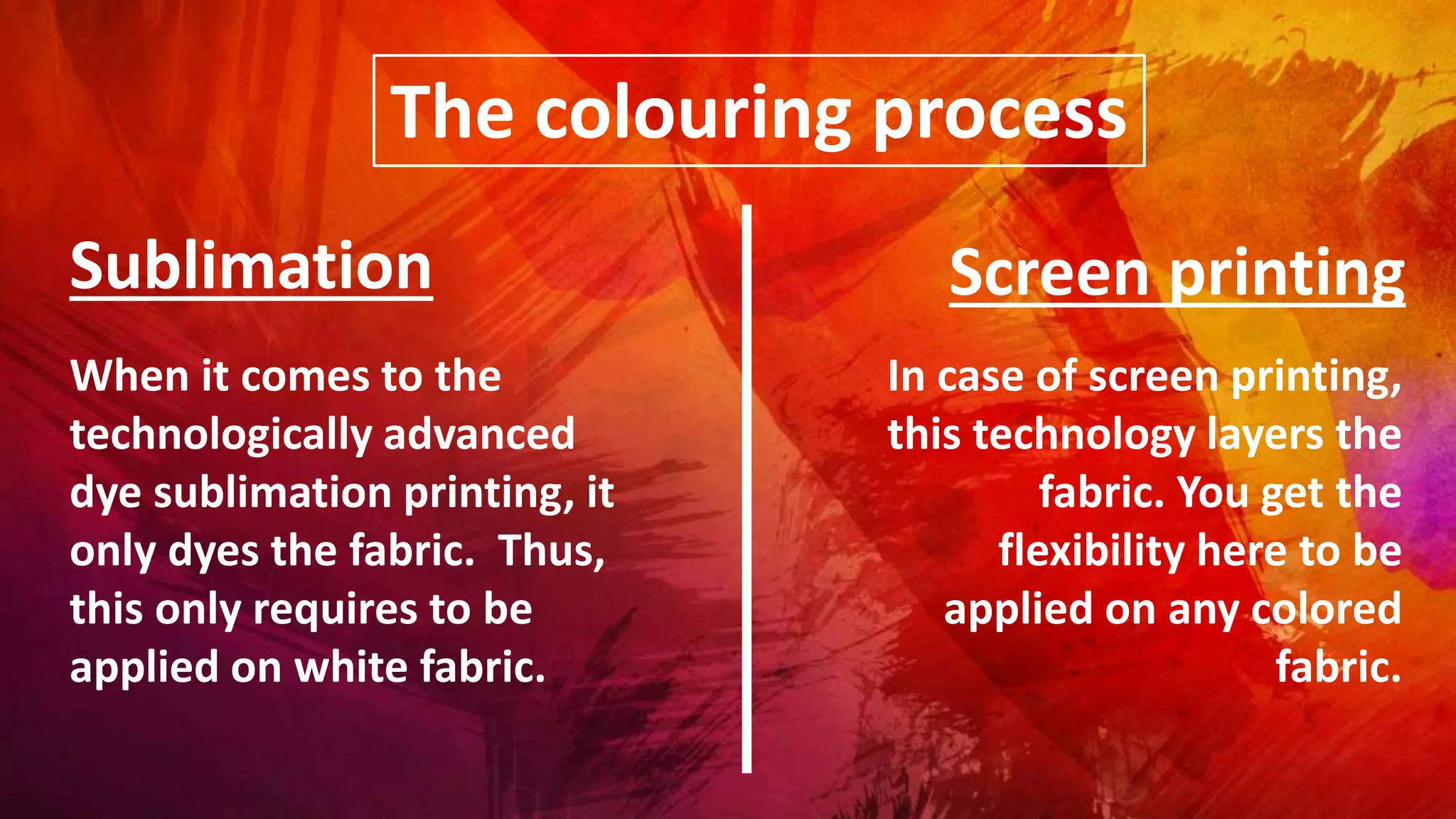 The colouring process

Sublimation

When it comes to the technologically advanced dye sublimation printing, it only dyes the fabric.  Thus, this only requires to be applied on white fabric.

Screen printing

In case of screen printing, this technology layers the fabric. You get the flexibility here to be applied on any colored fabric.